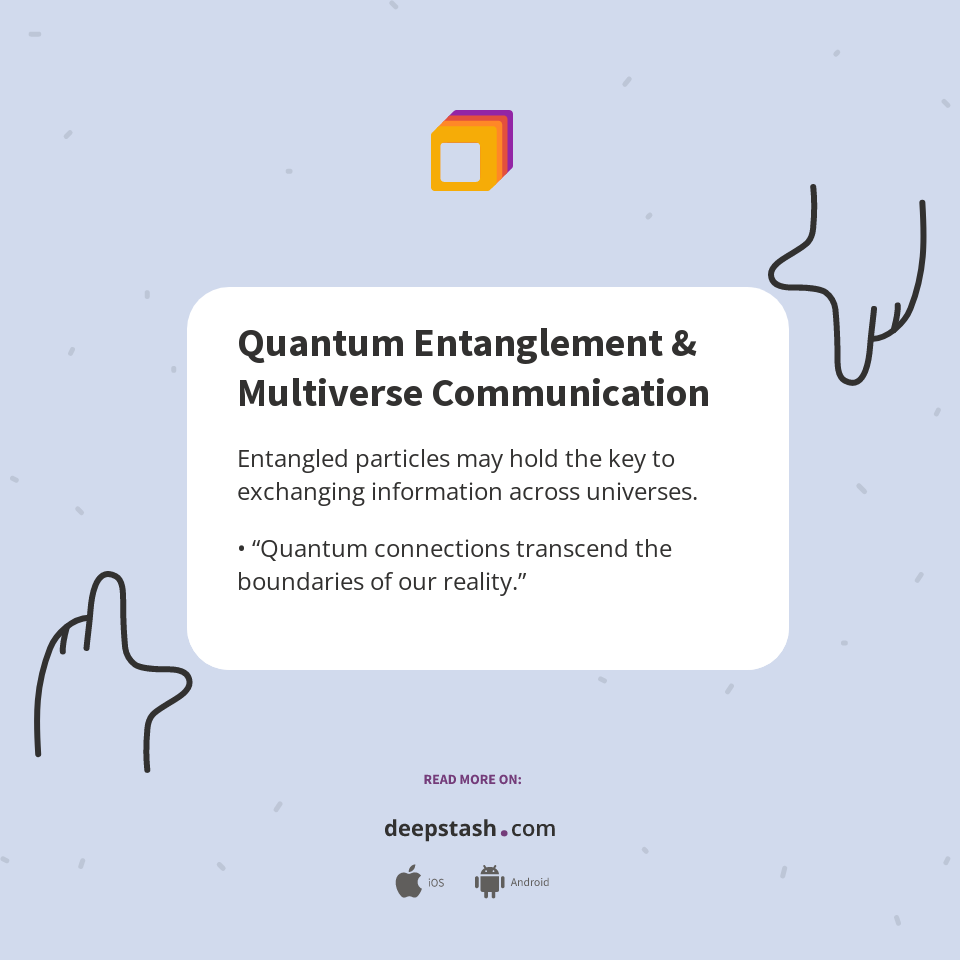 Quantum Entanglement & Multiverse Communication

Entangled particles may hold the key to exchanging information across universes.

• “Quantum connections transcend the boundaries of our reality.”

READ MORE ON:

deepstash.com

iOS Android